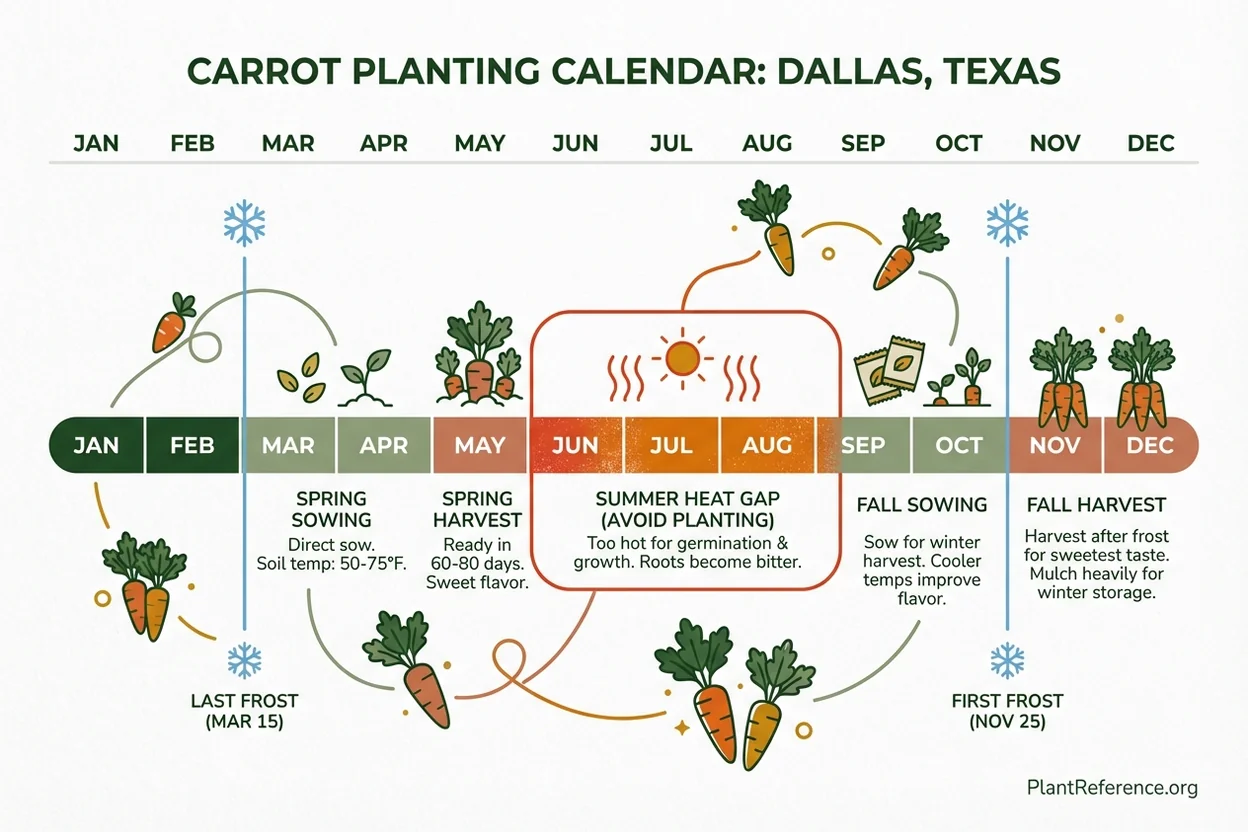 CARROT PLANTING CALENDAR: DALLAS, TEXAS

JAN FEB MAR APR MAY JUN JUL AUG SEP OCT NOV DEC

JAN FEB MAR APR MAY JUN JUL AUG SEP OCT NOV DEC

SPRING SOWING
Direct sow. Soil temp: 50-75°F.

SPRING HARVEST
Ready in 60-80 days. Sweet flavor.

SUMMER HEAT GAP (AVOID PLANTING)
Too hot for germination & growth. Roots become bitter.

FALL SOWING
Sow for winter harvest. Cooler temps improve flavor.

FALL HARVEST
Harvest after frost for sweetest taste. Mulch heavily for winter storage.

LAST FROST (MAR 15)

FIRST FROST (NOV 25)

PlantReference.org